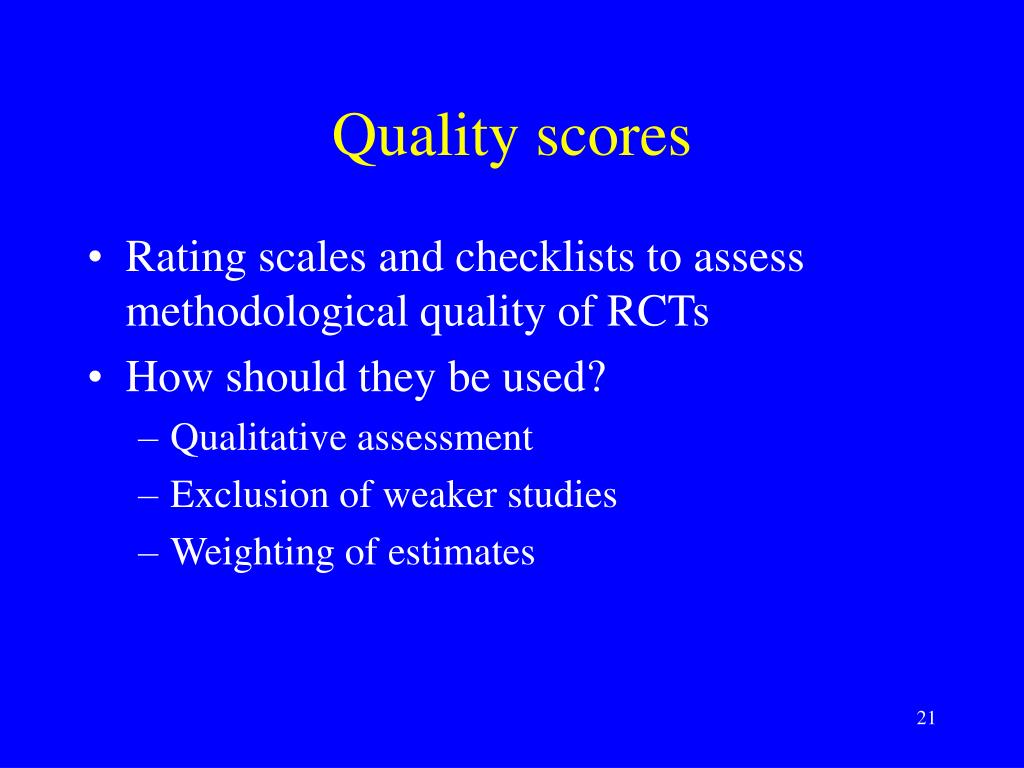 Quality scores

• Rating scales and checklists to assess methodological quality of RCTs
• How should they be used?
– Qualitative assessment
– Exclusion of weaker studies
– Weighting of estimates

21